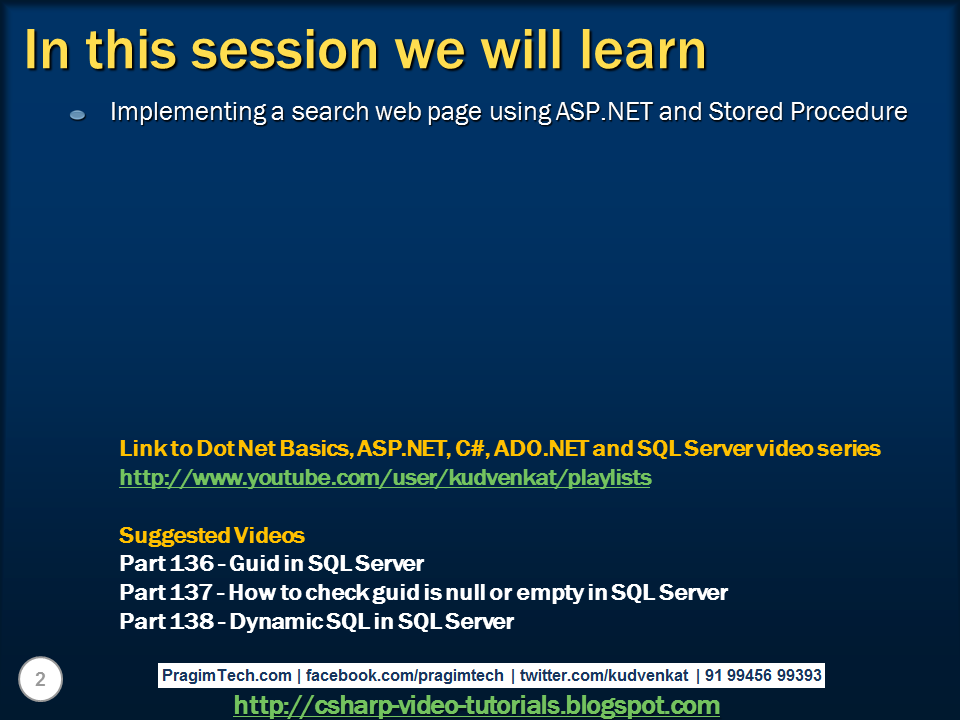 In this session we will learn

Implementing a search web page using ASP.NET and Stored Procedure

Link to Dot Net Basics, ASP.NET, C#, ADO.NET and SQL Server video series
http://www.youtube.com/user/kudvenkat/playlists

Suggested Videos
Part 136 - Guid in SQL Server
Part 137 - How to check guid is null or empty in SQL Server
Part 138 - Dynamic SQL in SQL Server

2

PragimTech.com | facebook.com/pragimtech | twitter.com/kudvenkat | 91 99456 99393

http://csharp-video-tutorials.blogspot.com